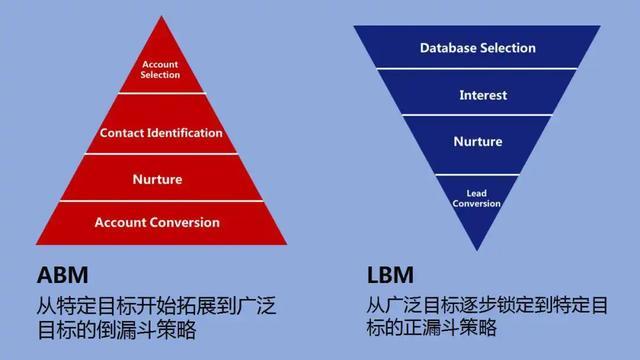 Account Selection

Contact Identification

Nurture

Account Conversion

ABM

从特定目标开始拓展到广泛目标的倒漏斗策略

Database Selection

Interest

Nurture

Lead Conversion

LBM

从广泛目标逐步锁定到特定目标的正漏斗策略